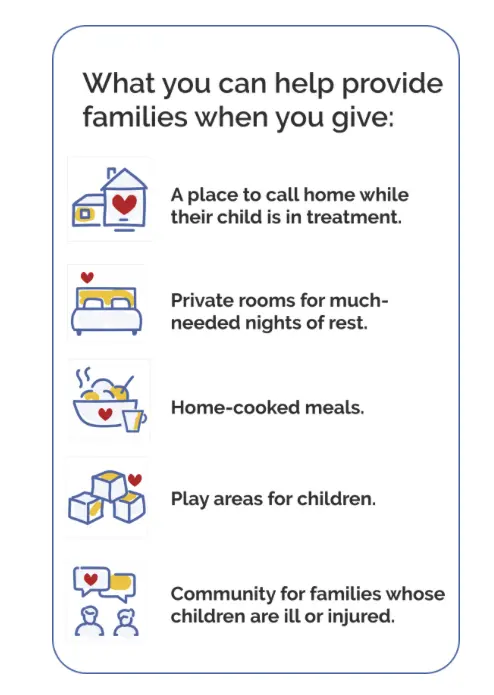 What you can help provide families when you give:

A place to call home while their child is in treatment.

Private rooms for much-needed nights of rest.

Home-cooked meals.

Play areas for children.

Community for families whose children are ill or injured.